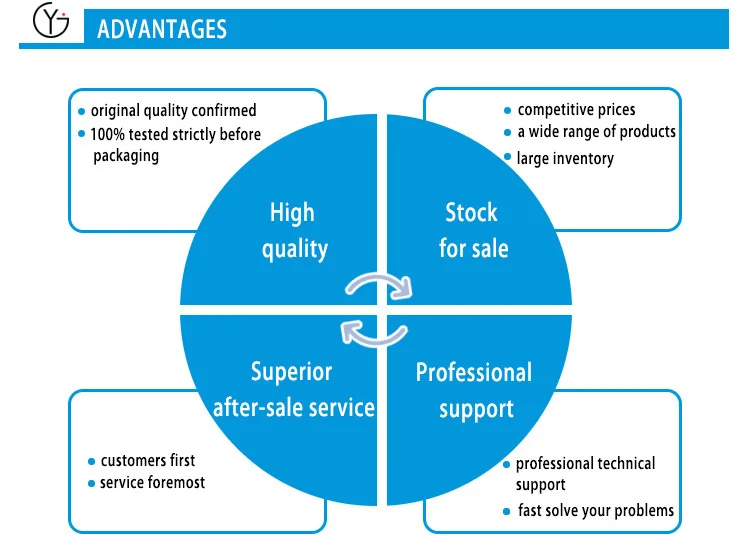 YG

ADVANTAGES

• original quality confirmed
• 100% tested strictly before packaging

• competitive prices
• a wide range of products
• large inventory

High quality

Stock for sale

Superior after-sale service

Professional support

• customers first
• service foremost

• professional technical support
• fast solve your problems